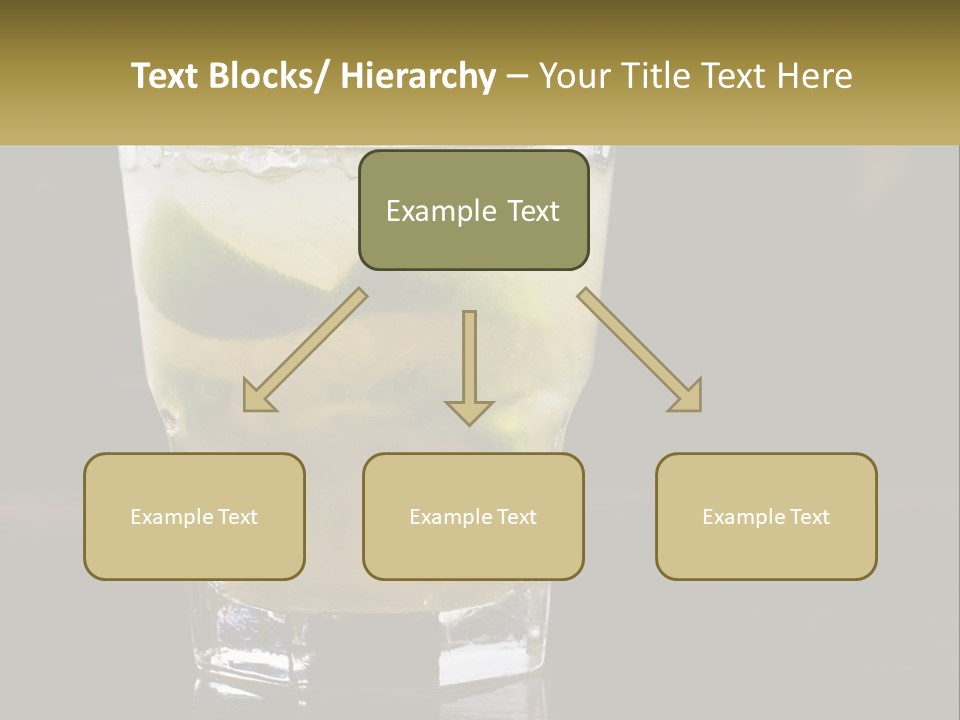 Text Blocks/ Hierarchy – Your Title Text Here

Example Text

Example Text

Example Text

Example Text